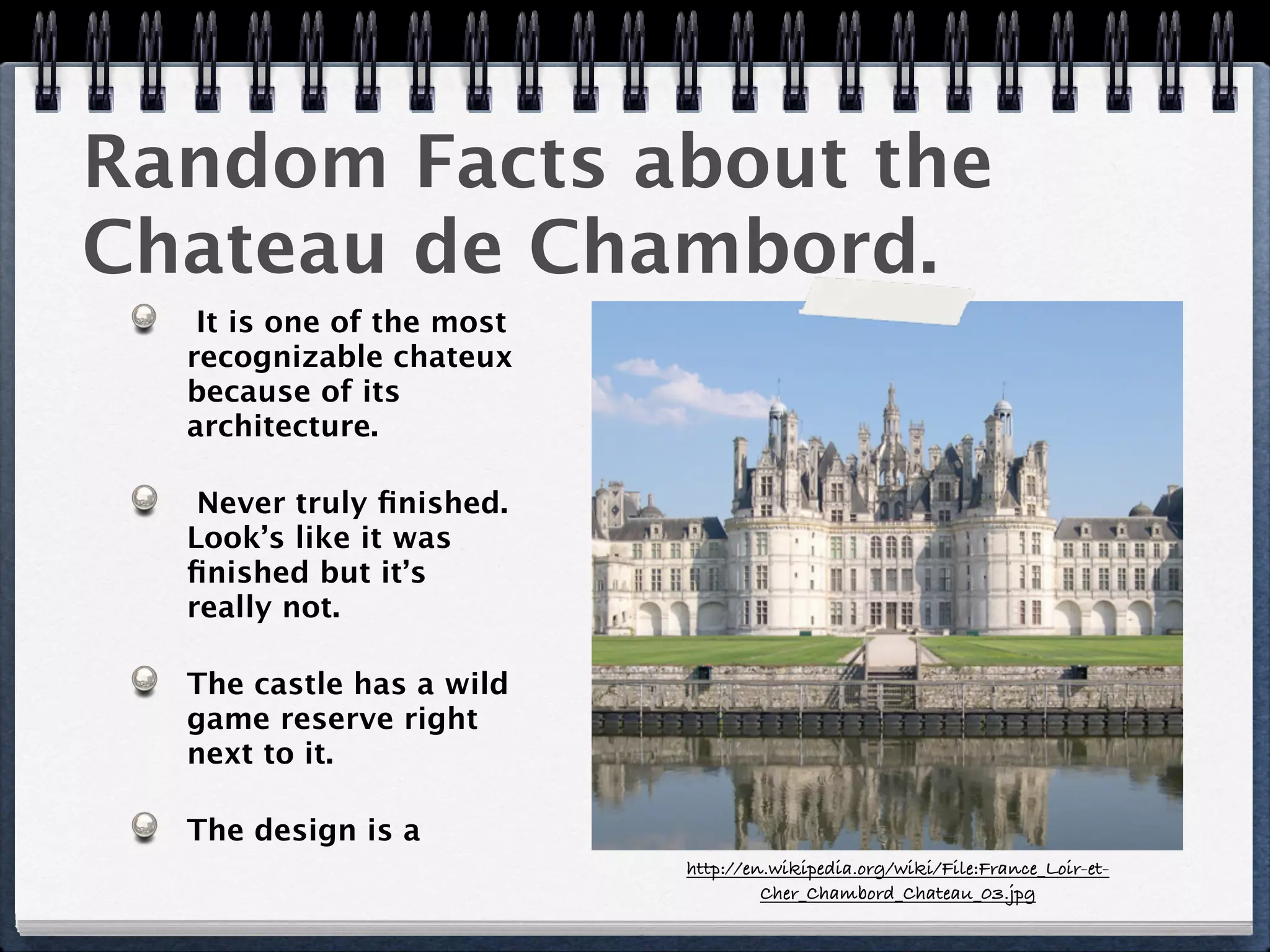 Random Facts about the Chateau de Chambord.

It is one of the most recognizable chateux because of its architecture.

Never truly finished. Look’s like it was finished but it’s really not.

The castle has a wild game reserve right next to it.

The design is a

http://en.wikipedia.org/wiki/File:France_Loir-et-Cher_Chambord_Chateau_03.jpg